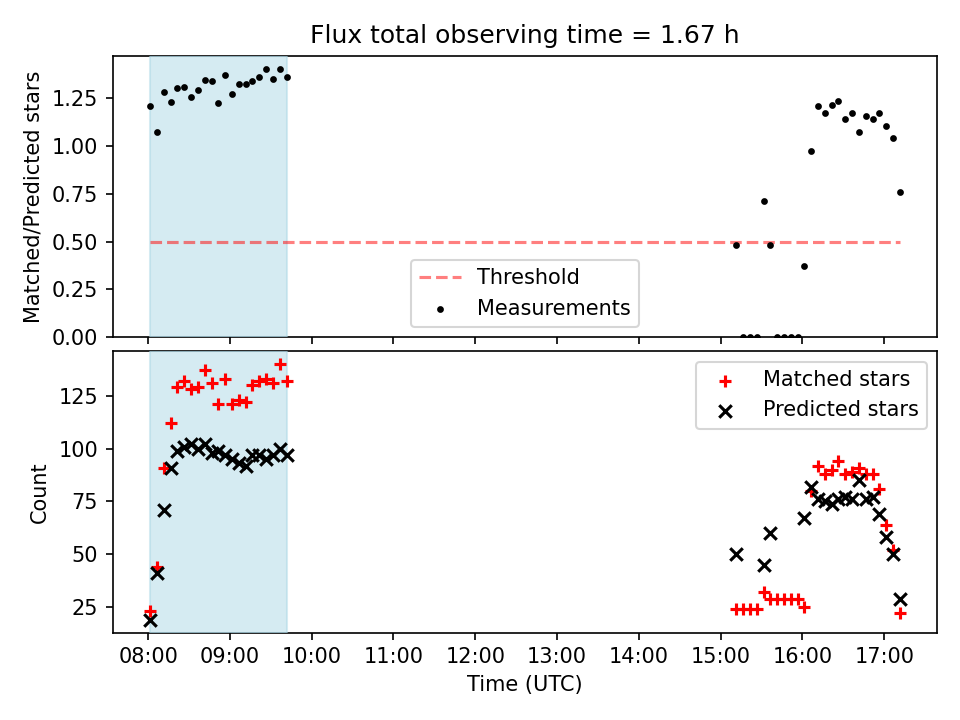 Flux total observing time = 1.67 h

Matched/Predicted stars

1.25
1.00
0.75
0.50
0.25
0.00

Threshold
Measurements

Count

125
100
75
50
25

Matched stars
Predicted stars

08:00 09:00 10:00 11:00 12:00 13:00 14:00 15:00 16:00 17:00

Time (UTC)